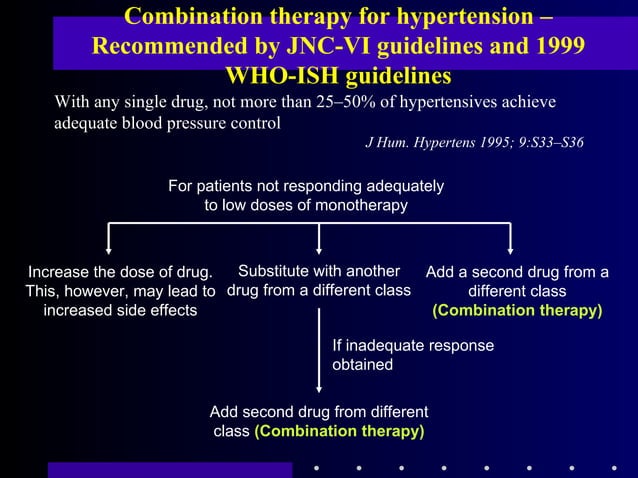 Combination therapy for hypertension – Recommended by JNC-VI guidelines and 1999 WHO-ISH guidelines

With any single drug, not more than 25–50% of hypertensives achieve adequate blood pressure control

J Hum. Hypertens 1995; 9:S33–S36

For patients not responding adequately to low doses of monotherapy

Increase the dose of drug. This, however, may lead to increased side effects

Substitute with another drug from a different class

Add a second drug from a different class (Combination therapy)

If inadequate response obtained

Add second drug from different class (Combination therapy)